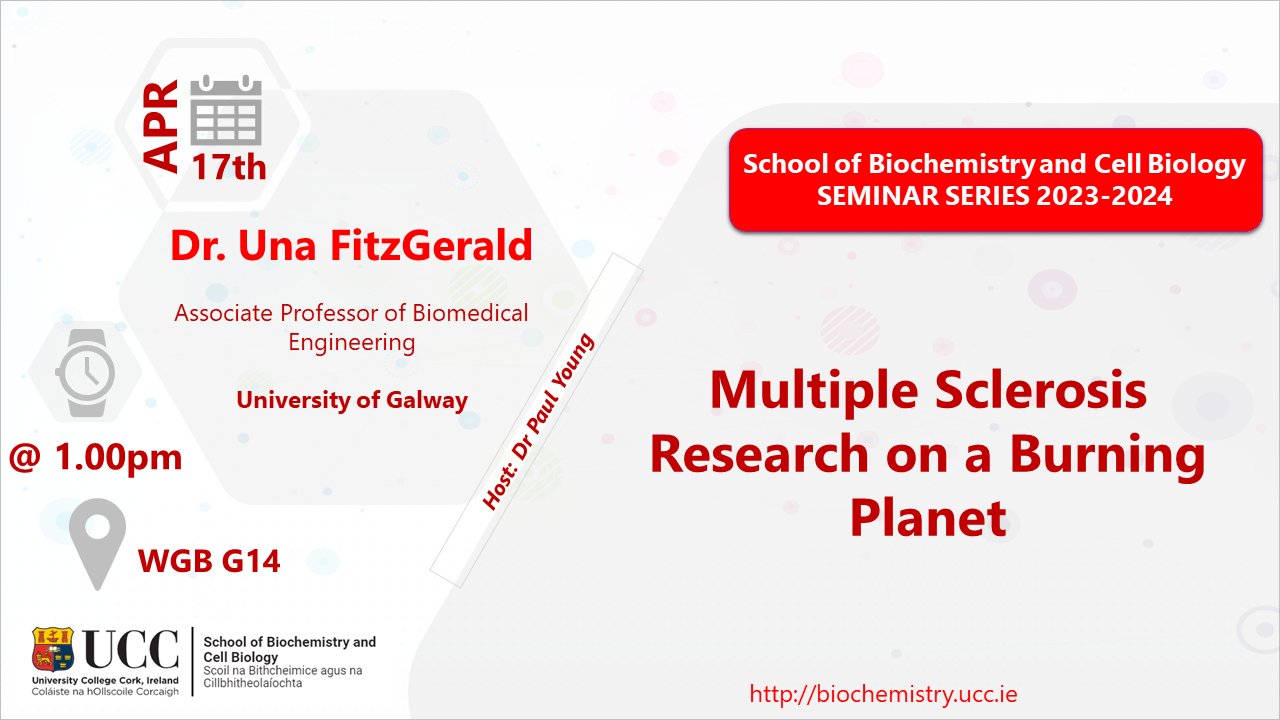 APR 17th

Dr. Una FitzGerald

Associate Professor of Biomedical Engineering

University of Galway

@ 1.00pm

WGB G14

Host: Dr Paul Young

School of Biochemistry and Cell Biology
SEMINAR SERIES 2023-2024

Multiple Sclerosis Research on a Burning Planet

UCC
University College Cork, Ireland
Coláiste na hOllscoile Corcaigh

School of Biochemistry and Cell Biology
Scoil na Bithcheimice agus na Cillbhitheolaíochta

http://biochemistry.ucc.ie